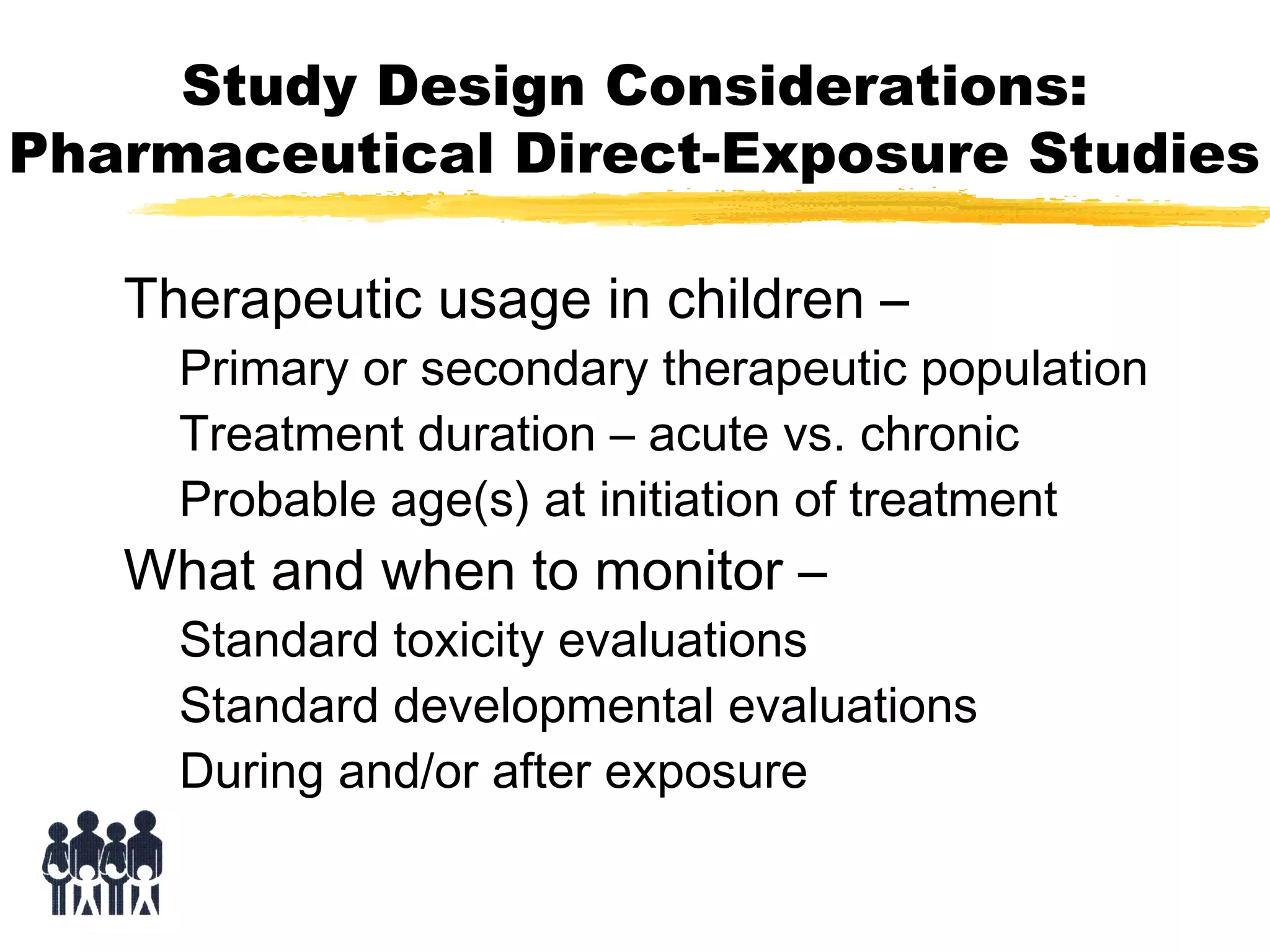 Study Design Considerations: Pharmaceutical Direct-Exposure Studies

Therapeutic usage in children –

Primary or secondary therapeutic population

Treatment duration – acute vs. chronic

Probable age(s) at initiation of treatment

What and when to monitor –

Standard toxicity evaluations

Standard developmental evaluations

During and/or after exposure